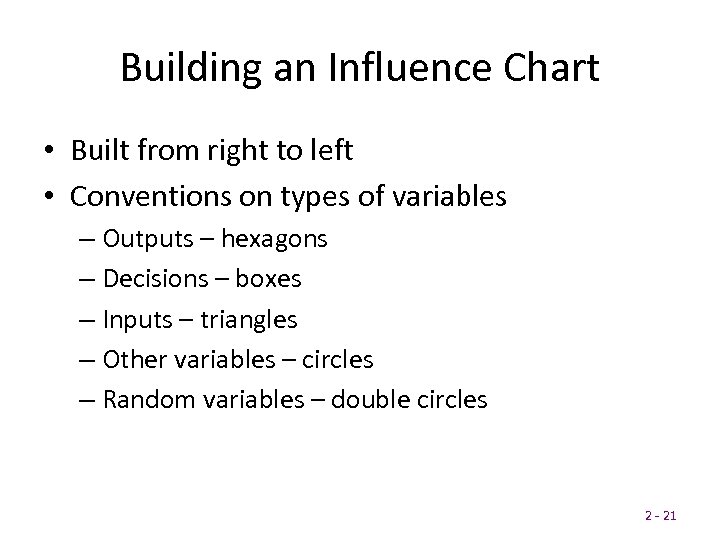 Building an Influence Chart

• Built from right to left
• Conventions on types of variables
– Outputs – hexagons
– Decisions – boxes
– Inputs – triangles
– Other variables – circles
– Random variables – double circles

2 - 21